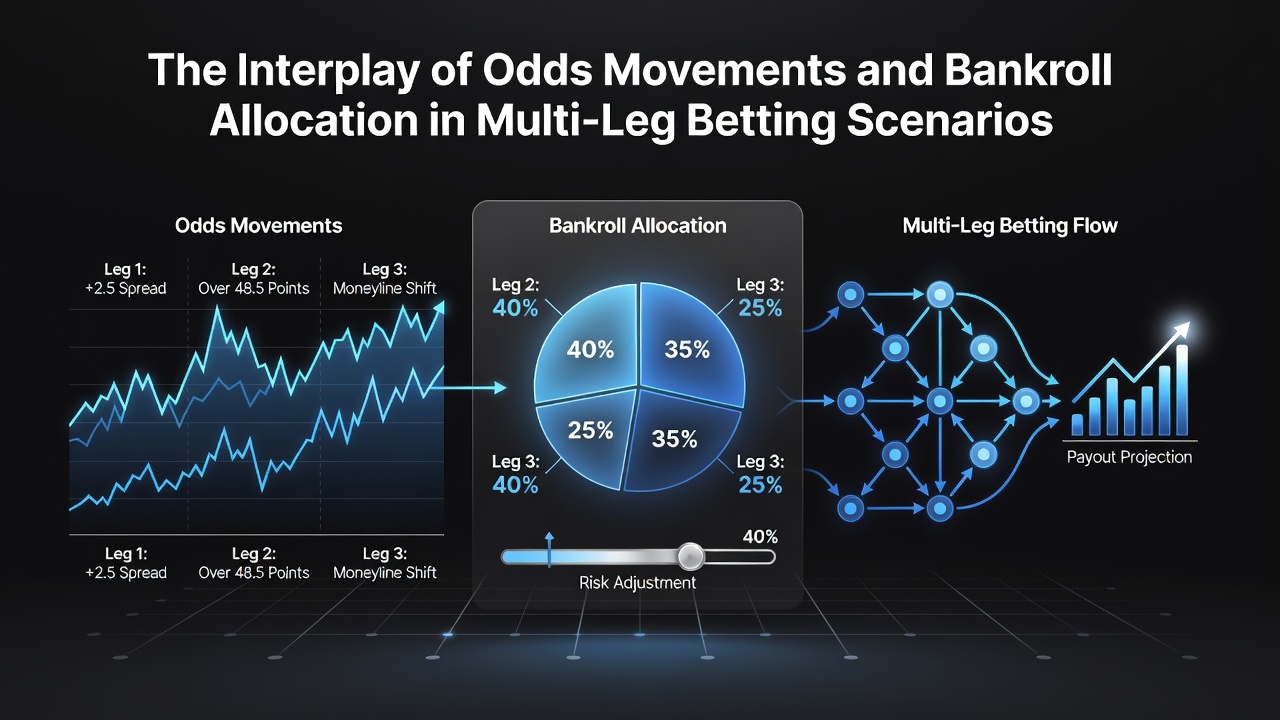 The Interplay of Odds Movements and Bankroll Allocation in Multi-Leg Betting Scenarios

Odds Movements

Leg 1: +2.5 Spread

Leg 2: Over 48.5 Points

Leg 3: Moneyline Shift

Leg 1: +2.5 Spread

Leg 2: Over 48.5 Points

Leg 3: Moneyline Shift

Bankroll Allocation

Leg 2: 40%

Leg 3: 25%

40%

35%

25%

35%

Leg 3: 40%

Leg 3: 25%

40%

Risk Adjustment

Multi-Leg Betting Flow

Payout Projection